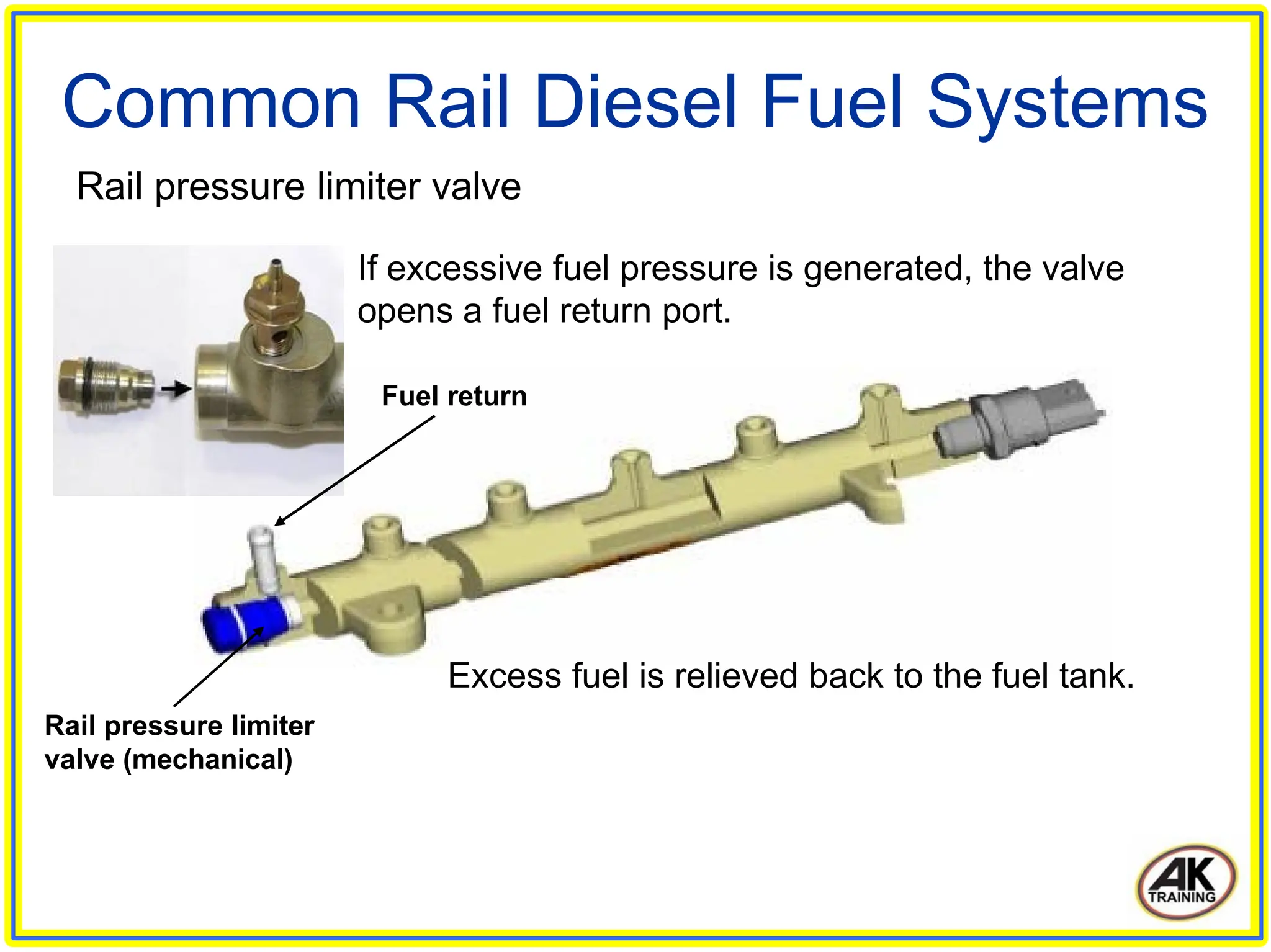 Common Rail Diesel Fuel Systems

Rail pressure limiter valve

If excessive fuel pressure is generated, the valve opens a fuel return port.

Fuel return

Excess fuel is relieved back to the fuel tank.

Rail pressure limiter valve (mechanical)

AK TRAINING